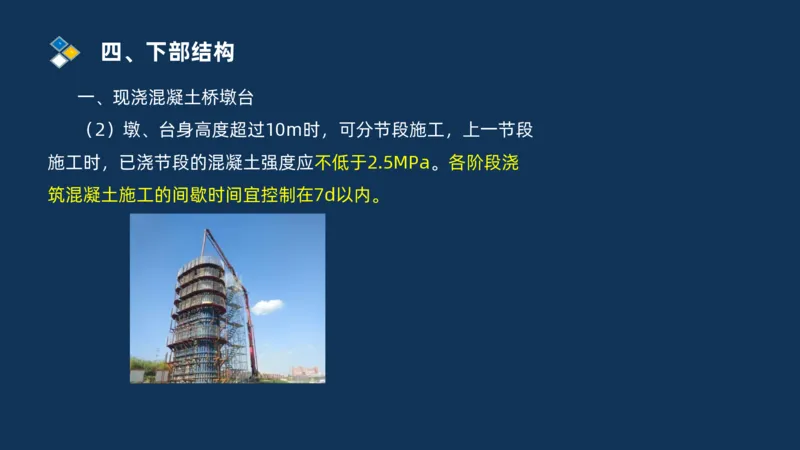 四、下部结构

一、现浇混凝土桥墩台

（2）墩、台身高度超过10m时，可分节段施工，上一节段施工时，已浇节段的混凝土强度应不低于2.5MPa。各阶段浇筑混凝土施工的间歇时间宜控制在7d以内。